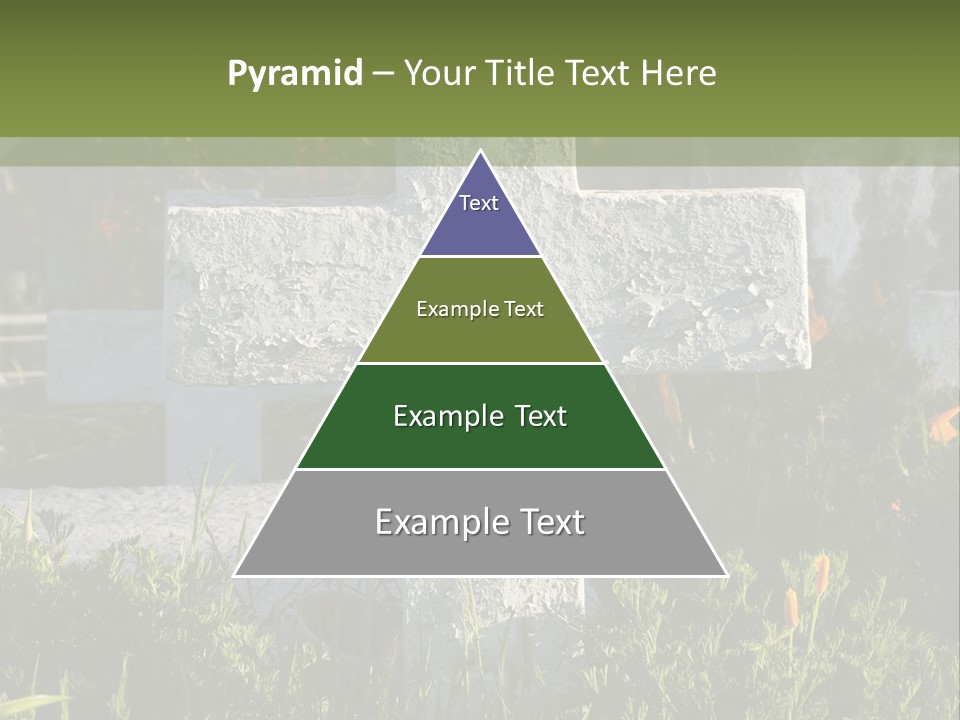 Pyramid – Your Title Text Here

Text

Example Text

Example Text

Example Text